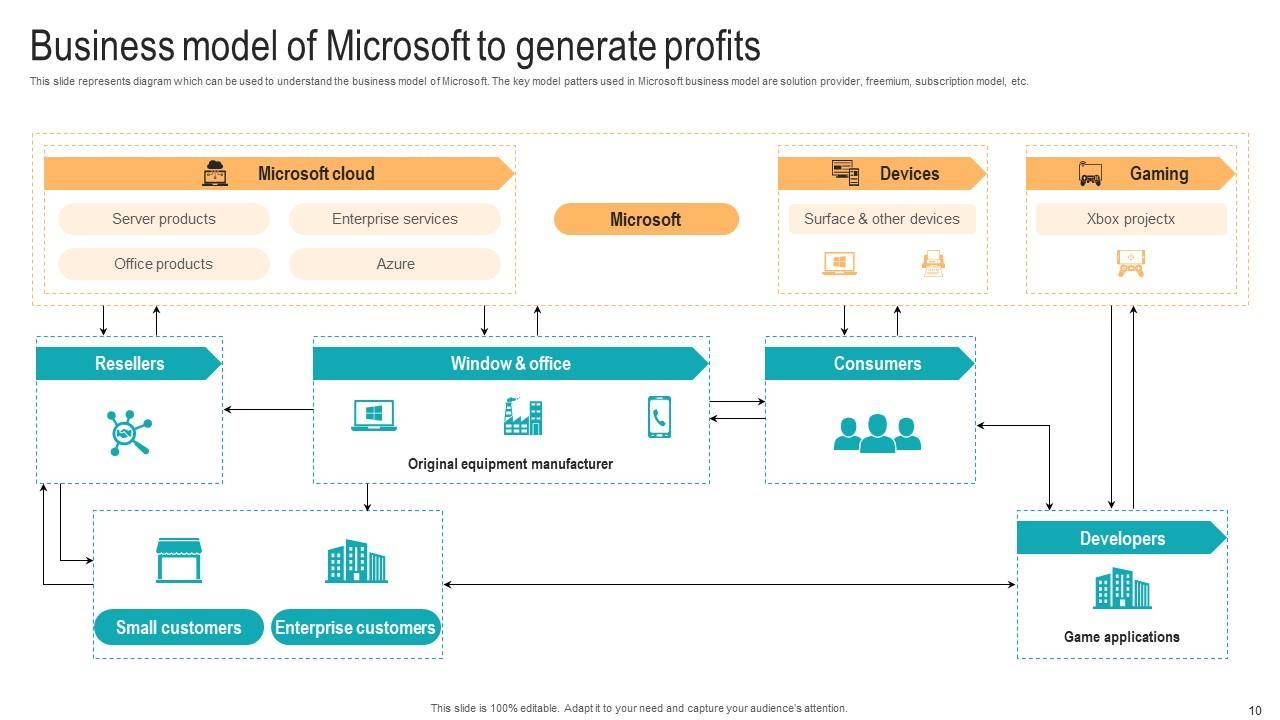 Business model of Microsoft to generate profits

This slide represents diagram which can be used to understand the business model of Microsoft. The key model patters used in Microsoft business model are solution provider, freemium, subscription model, etc.

Microsoft cloud

Server products

Enterprise services

Office products

Azure

Microsoft

Devices

Surface & other devices

Gaming

Xbox projectx

Resellers

Window & office

Original equipment manufacturer

Consumers

Small customers

Enterprise customers

Developers

Game applications

This slide is 100% editable. Adapt it to your need and capture your audience's attention.

10